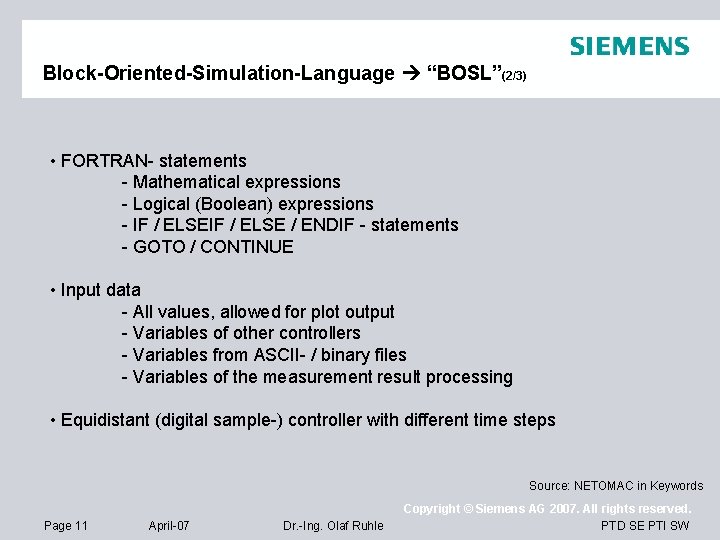 SIEMENS

Block-Oriented-Simulation-Language → "BOSL"(2/3)

• FORTRAN- statements
- Mathematical expressions
- Logical (Boolean) expressions
- IF / ELSEIF / ELSE / ENDIF - statements
- GOTO / CONTINUE

• Input data
- All values, allowed for plot output
- Variables of other controllers
- Variables from ASCII- / binary files
- Variables of the measurement result processing

• Equidistant (digital sample-) controller with different time steps

Source: NETOMAC in Keywords

Copyright © Siemens AG 2007. All rights reserved.

Page 11 April-07 Dr.-Ing. Olaf Ruhle PTD SE PTI SW